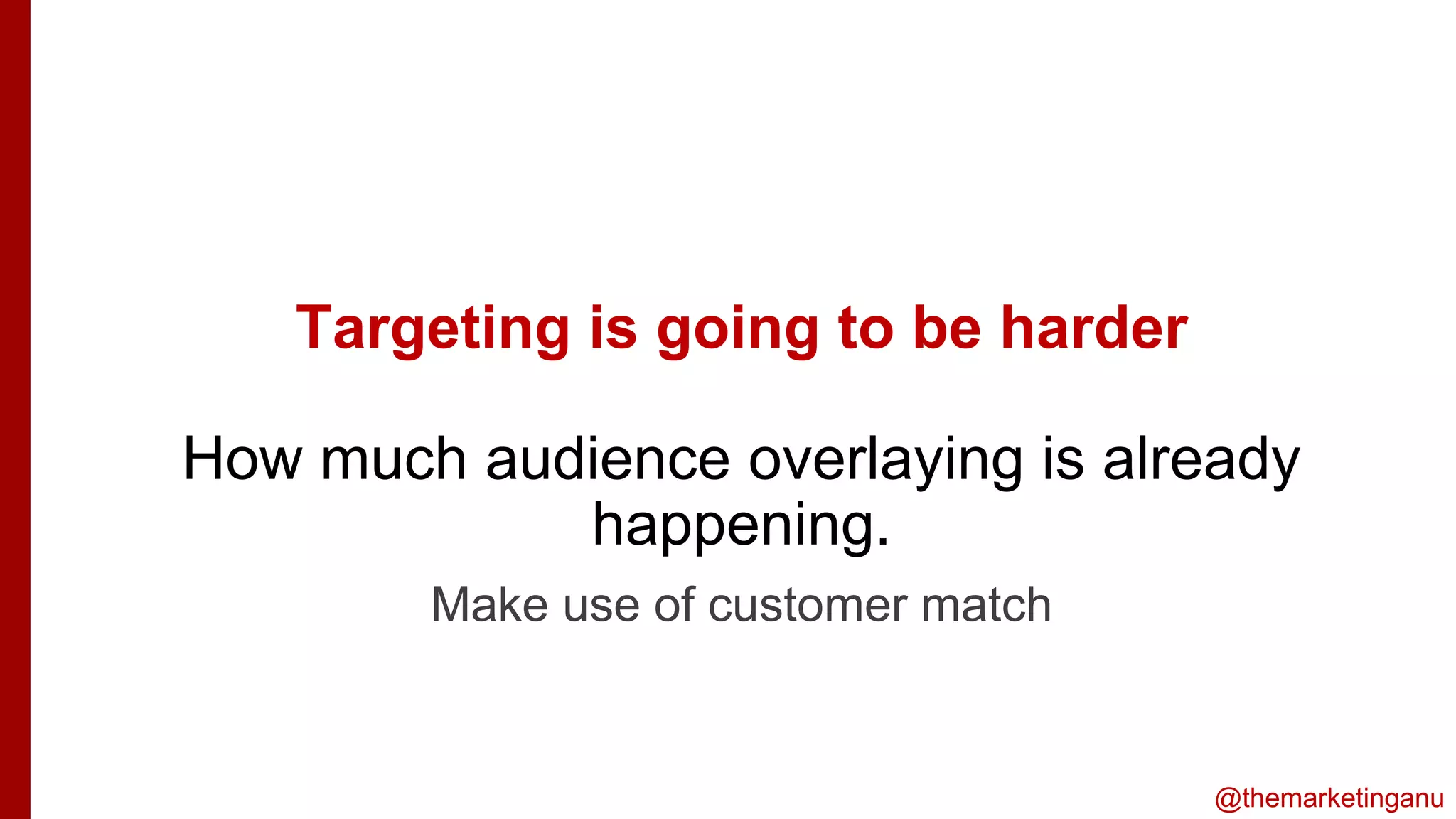 Targeting is going to be harder

How much audience overlaying is already happening.

Make use of customer match

@themarketinganu